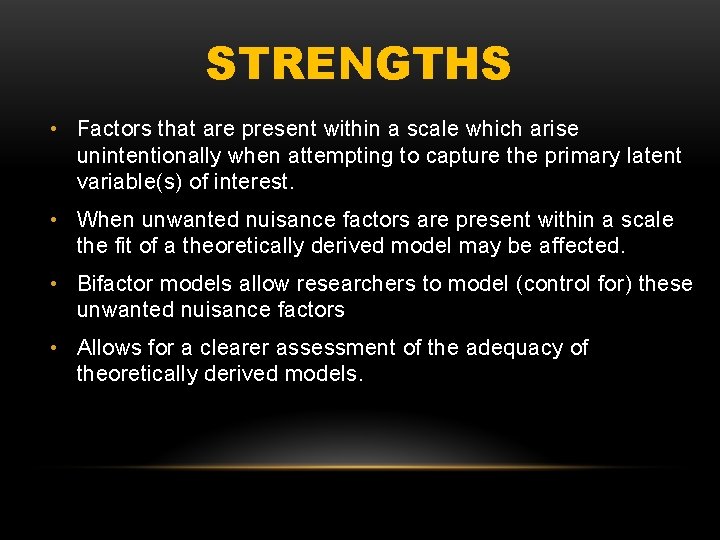 STRENGTHS

• Factors that are present within a scale which arise unintentionally when attempting to capture the primary latent variable(s) of interest.

• When unwanted nuisance factors are present within a scale the fit of a theoretically derived model may be affected.

• Bifactor models allow researchers to model (control for) these unwanted nuisance factors

• Allows for a clearer assessment of the adequacy of theoretically derived models.